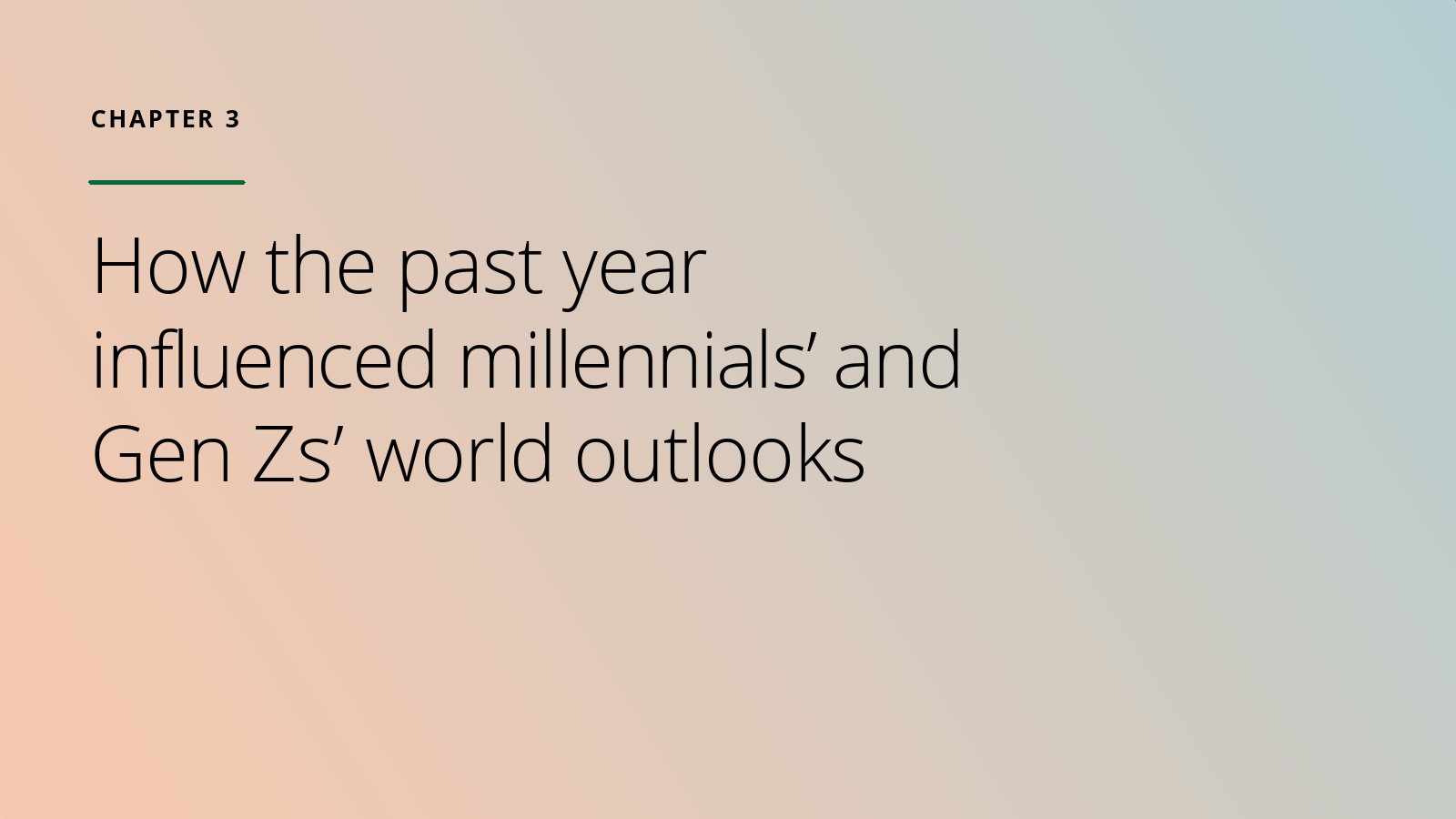 CHAPTER 3

How the past year influenced millennials’ and Gen Zs’ world outlooks